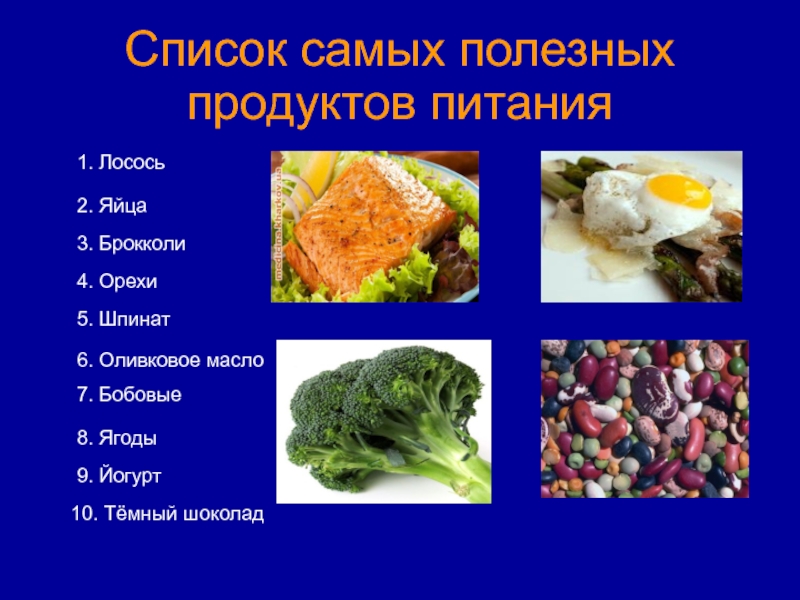 Список самых полезных продуктов питания

1. Лосось
2. Яйца
3. Брокколи
4. Орехи
5. Шпинат
6. Оливковое масло
7. Бобовые
8. Ягоды
9. Йогурт
10. Тёмный шоколад

medicina.kharkov.ua